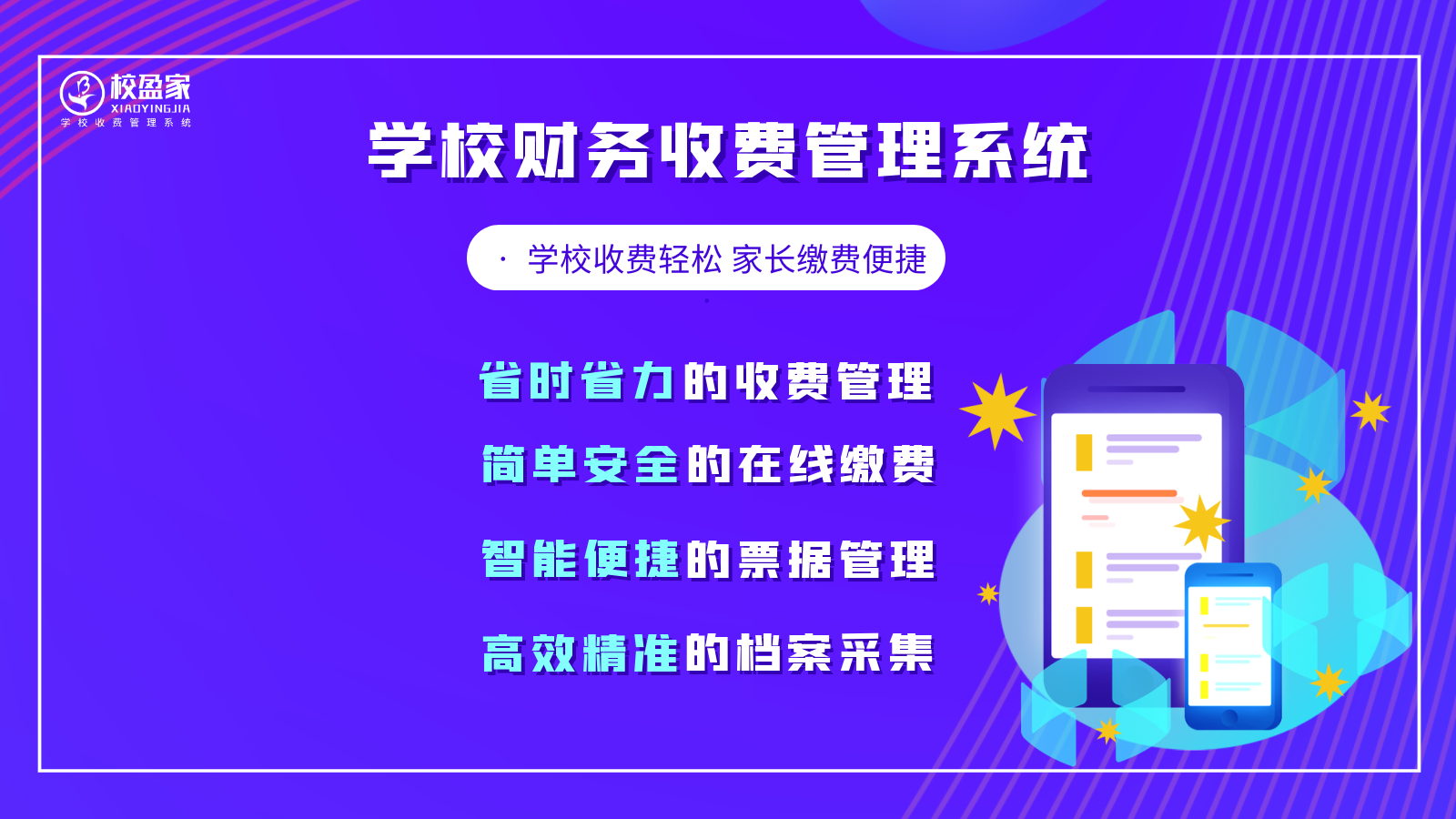 校盈家
XIAOYINGJIA
学校收费管理系统

学校财务收费管理系统

· 学校收费轻松 家长缴费便捷

省时省力的收费管理

简单安全的在线缴费

智能便捷的票据管理

高效精准的档案采集